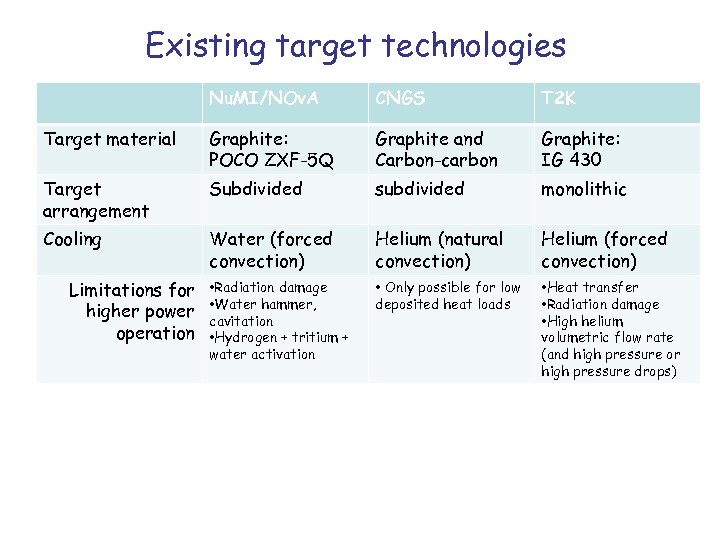 Existing target technologies

| | NuMI/NOvA | CNGS | T2K |
|---|---|---|---|
| Target material | Graphite: POCO ZXF-5Q | Graphite and Carbon-carbon | Graphite: IG 430 |
| Target arrangement | Subdivided | subdivided | monolithic |
| Cooling | Water (forced convection) | Helium (natural convection) | Helium (forced convection) |
| Limitations for higher power operation | •Radiation damage •Water hammer, cavitation •Hydrogen + tritium + water activation | • Only possible for low deposited heat loads | •Heat transfer •Radiation damage •High helium volumetric flow rate (and high pressure or high pressure drops) |